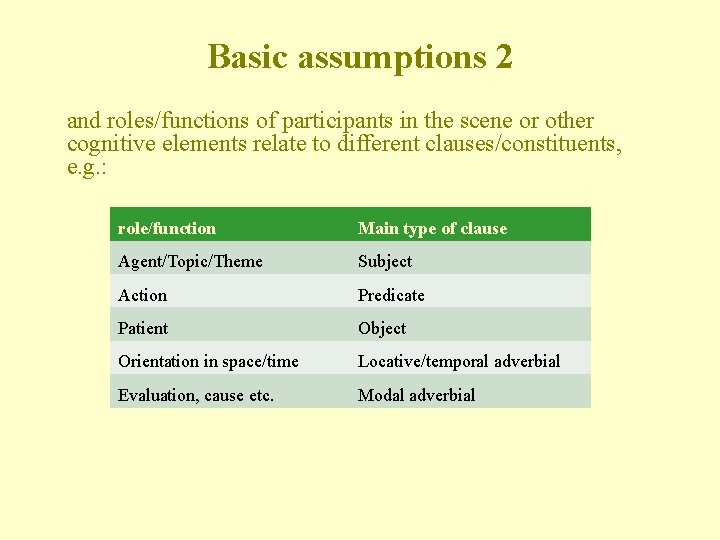 Basic assumptions 2

and roles/functions of participants in the scene or other cognitive elements relate to different clauses/constituents, e.g.:

| role/function | Main type of clause |
|---|---|
| Agent/Topic/Theme | Subject |
| Action | Predicate |
| Patient | Object |
| Orientation in space/time | Locative/temporal adverbial |
| Evaluation, cause etc. | Modal adverbial |